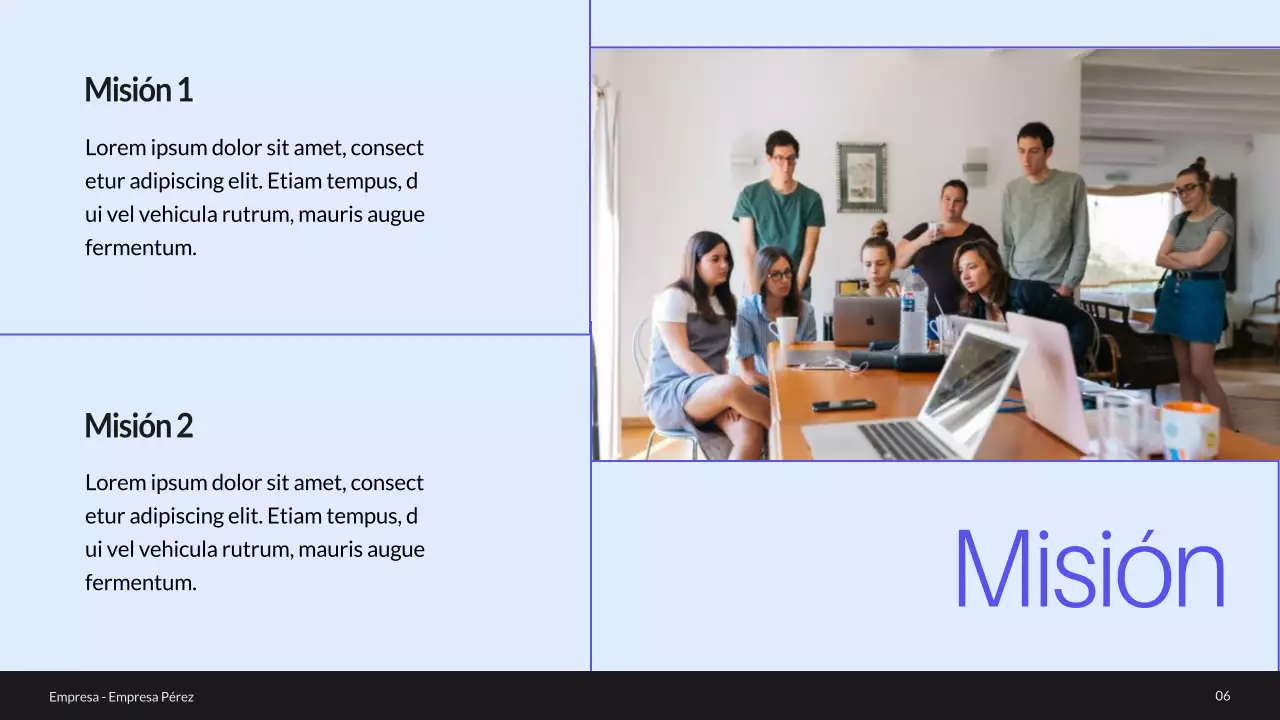 Misión 1

Lorem ipsum dolor sit amet, consect etur adipiscing elit. Etiam tempus, d ui vel vehicula rutrum, mauris augue fermentum.

Misión 2

Lorem ipsum dolor sit amet, consect etur adipiscing elit. Etiam tempus, d ui vel vehicula rutrum, mauris augue fermentum.

Misión

Empresa - Empresa Pérez

06